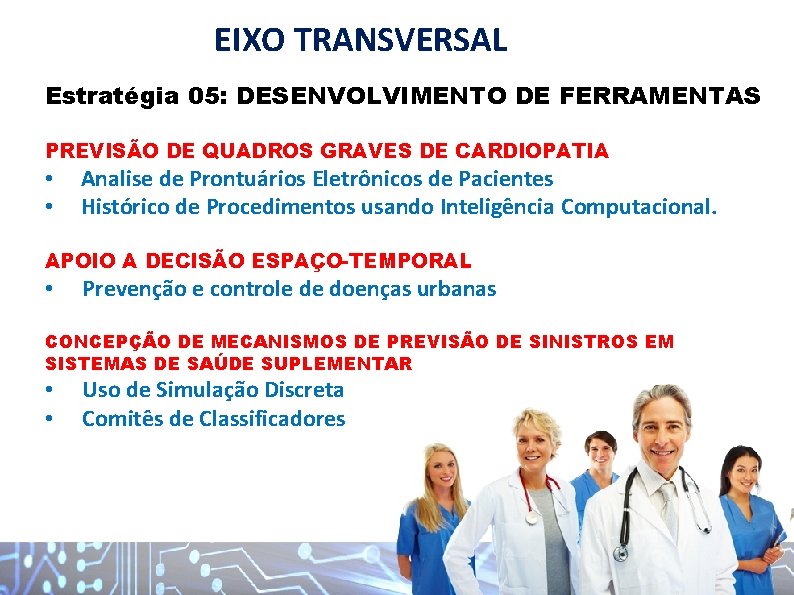 EIXO TRANSVERSAL

Estratégia 05: DESENVOLVIMENTO DE FERRAMENTAS

PREVISÃO DE QUADROS GRAVES DE CARDIOPATIA
• Analise de Prontuários Eletrônicos de Pacientes
• Histórico de Procedimentos usando Inteligência Computacional.

APOIO A DECISÃO ESPAÇO-TEMPORAL
• Prevenção e controle de doenças urbanas

CONCEPÇÃO DE MECANISMOS DE PREVISÃO DE SINISTROS EM SISTEMAS DE SAÚDE SUPLEMENTAR
• Uso de Simulação Discreta
• Comitês de Classificadores